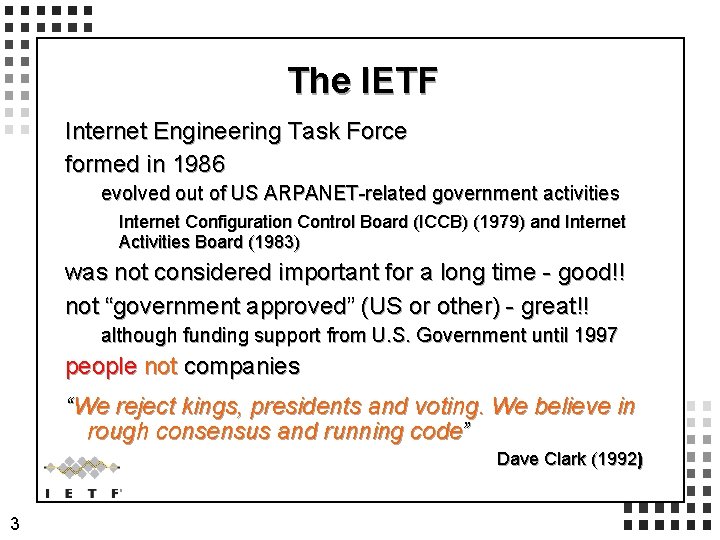 The IETF

Internet Engineering Task Force

formed in 1986

evolved out of US ARPANET-related government activities

Internet Configuration Control Board (ICCB) (1979) and Internet Activities Board (1983)

was not considered important for a long time - good!!

not “government approved” (US or other) - great!!

although funding support from U.S. Government until 1997

people not companies

“We reject kings, presidents and voting. We believe in rough consensus and running code”

Dave Clark (1992)

I E T F

3